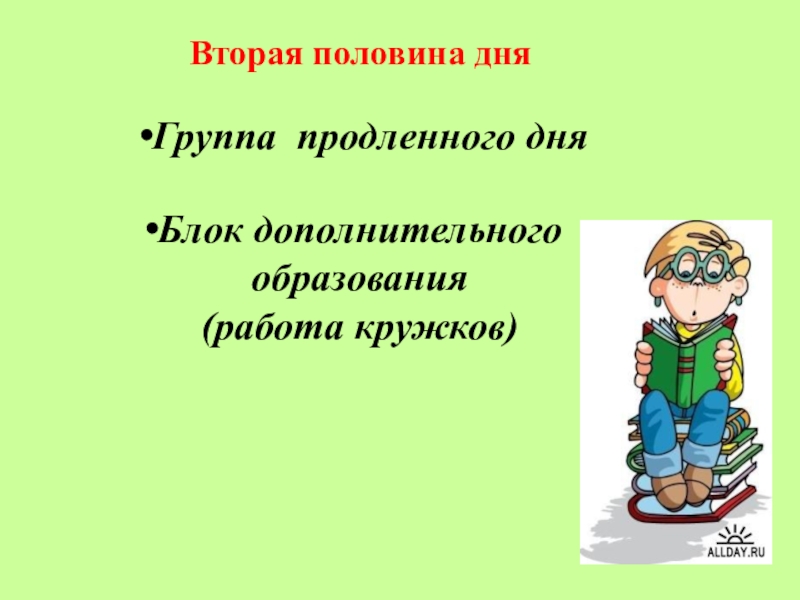 Вторая половина дня

•Группа продленного дня

•Блок дополнительного образования (работа кружков)

ALLDAY.RU